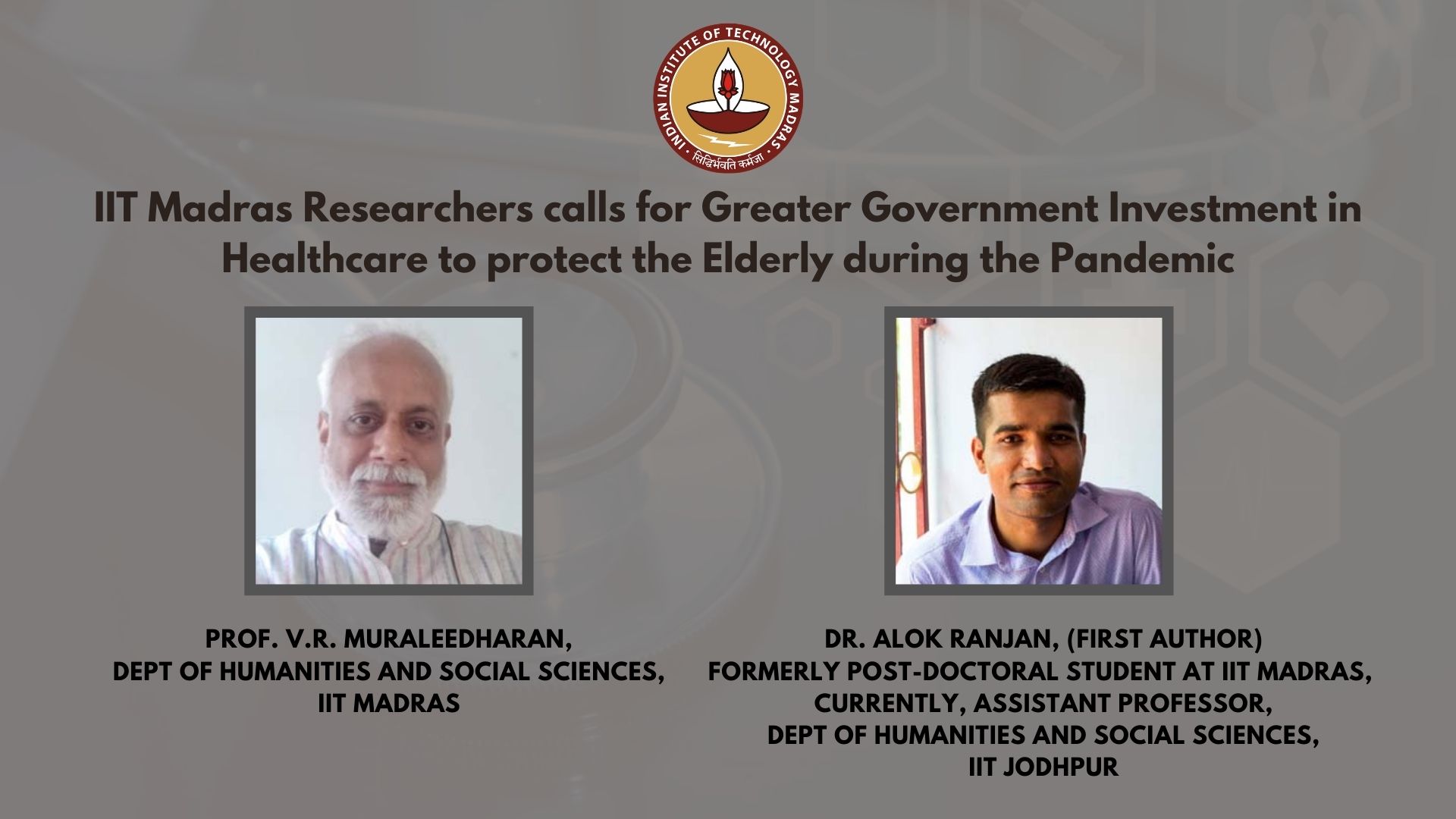 INDIAN INSTITUTE OF TECHNOLOGY MADRAS
सिद्धिर्भवति कर्मजा

IIT Madras Researchers calls for Greater Government Investment in Healthcare to protect the Elderly during the Pandemic

PROF. V.R. MURALEEDHARAN,
DEPT OF HUMANITIES AND SOCIAL SCIENCES,
IIT MADRAS

DR. ALOK RANJAN, (FIRST AUTHOR)
FORMERLY POST-DOCTORAL STUDENT AT IIT MADRAS,
CURRENTLY, ASSISTANT PROFESSOR,
DEPT OF HUMANITIES AND SOCIAL SCIENCES,
IIT JODHPUR